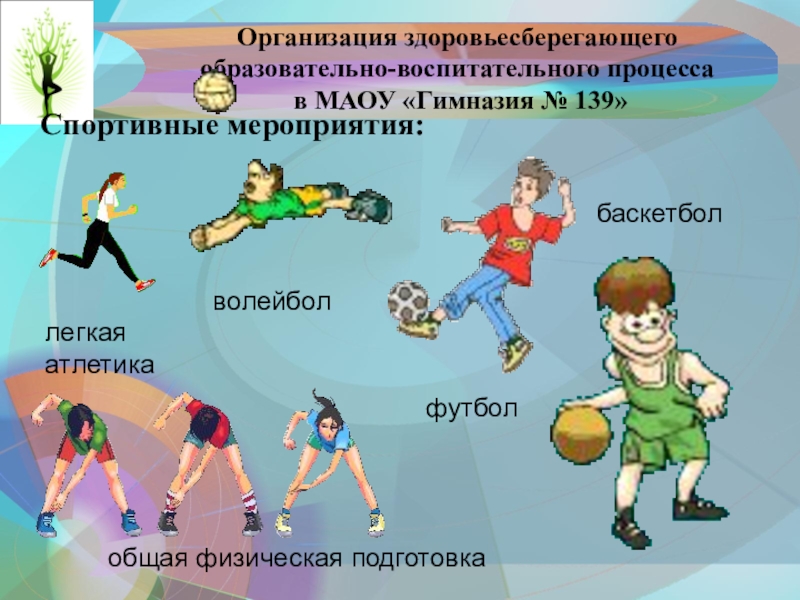 Организация здоровьесберегающего образовательно-воспитательного процесса в МАОУ «Гимназия № 139»

Спортивные мероприятия:

баскетбол

волейбол

легкая атлетика

футбол

общая физическая подготовка